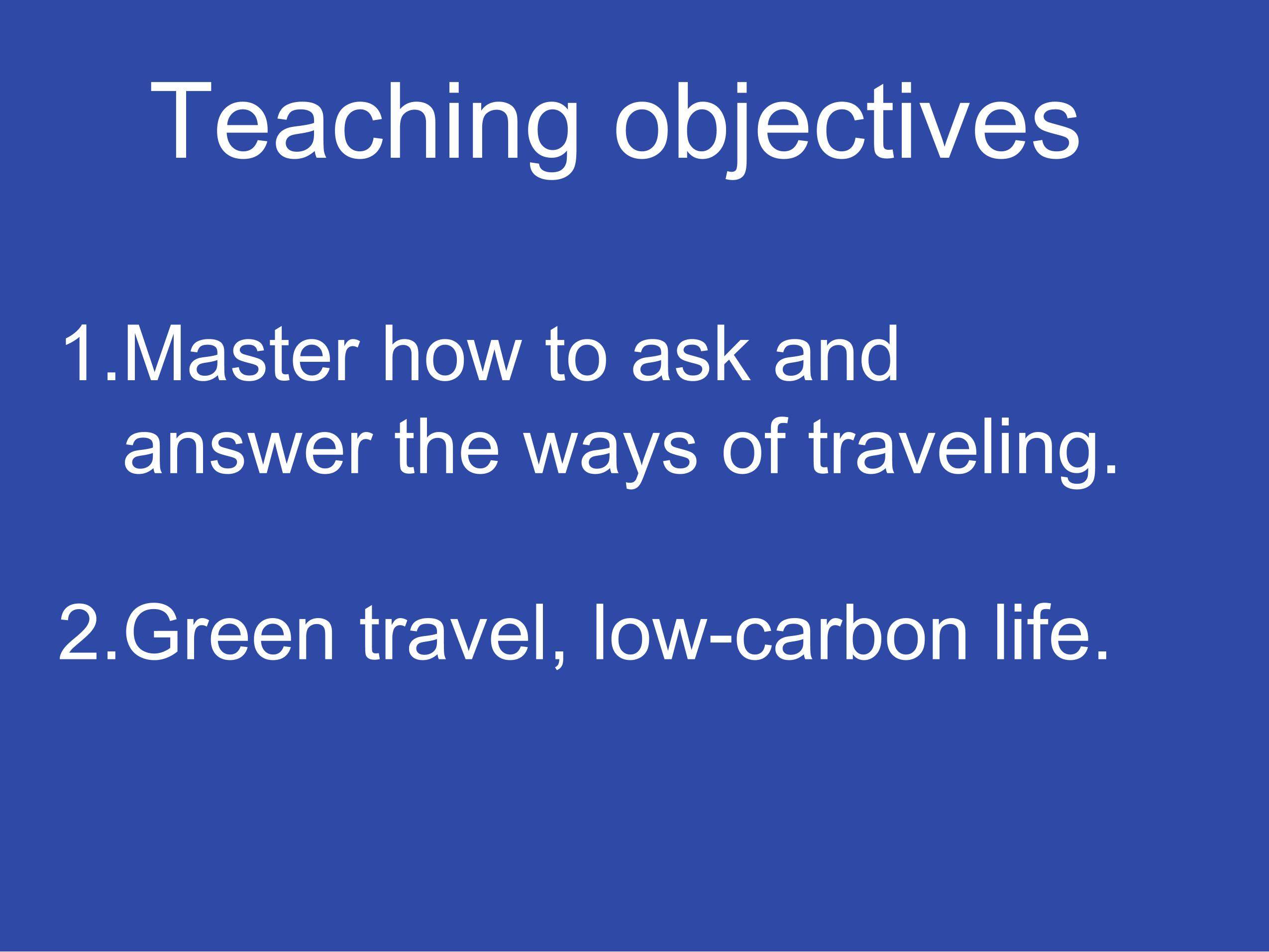 Teaching objectives

1.Master how to ask and answer the ways of traveling.

2.Green travel, low-carbon life.